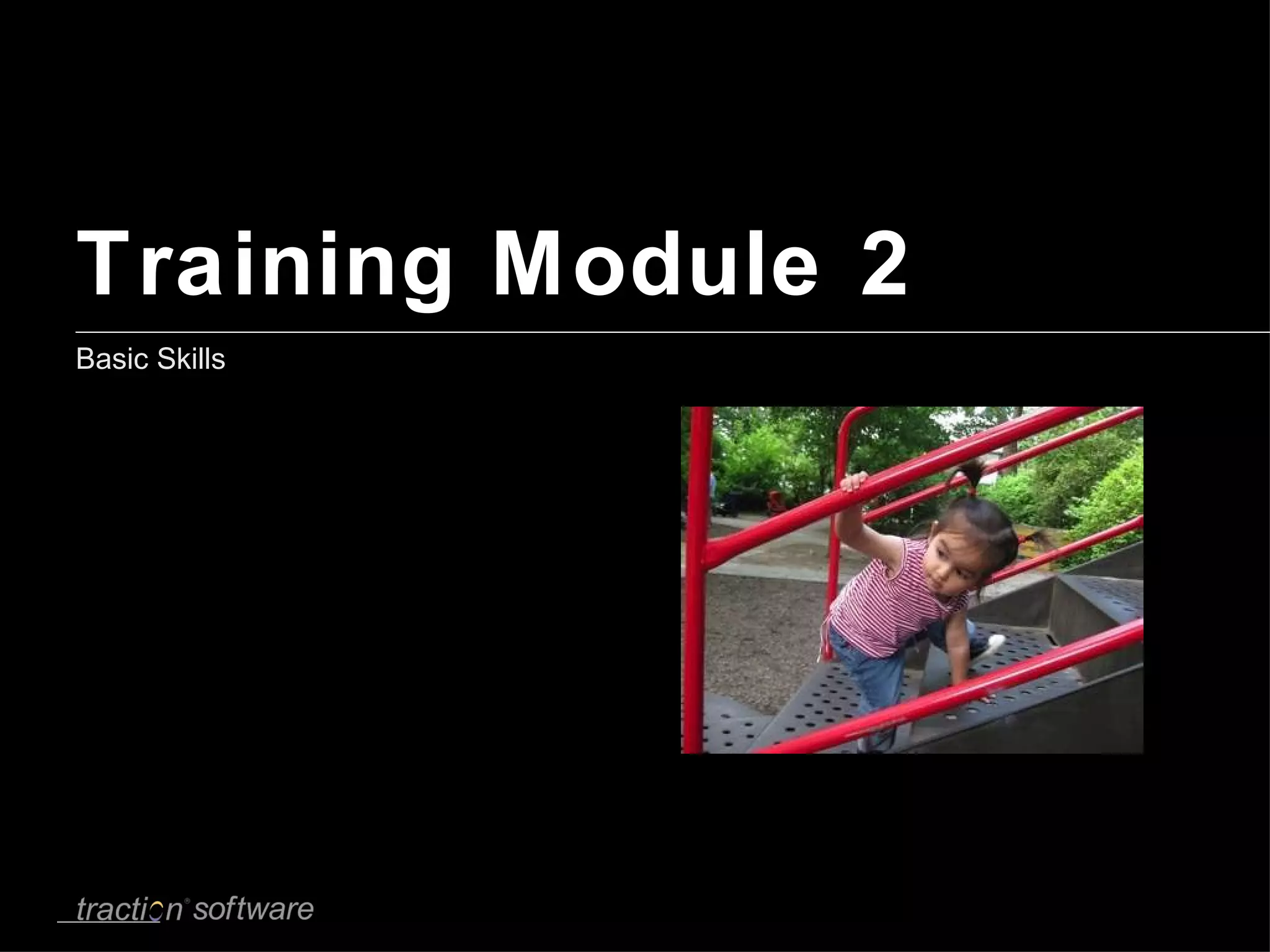 Training Module 2

Basic Skills

traction® software